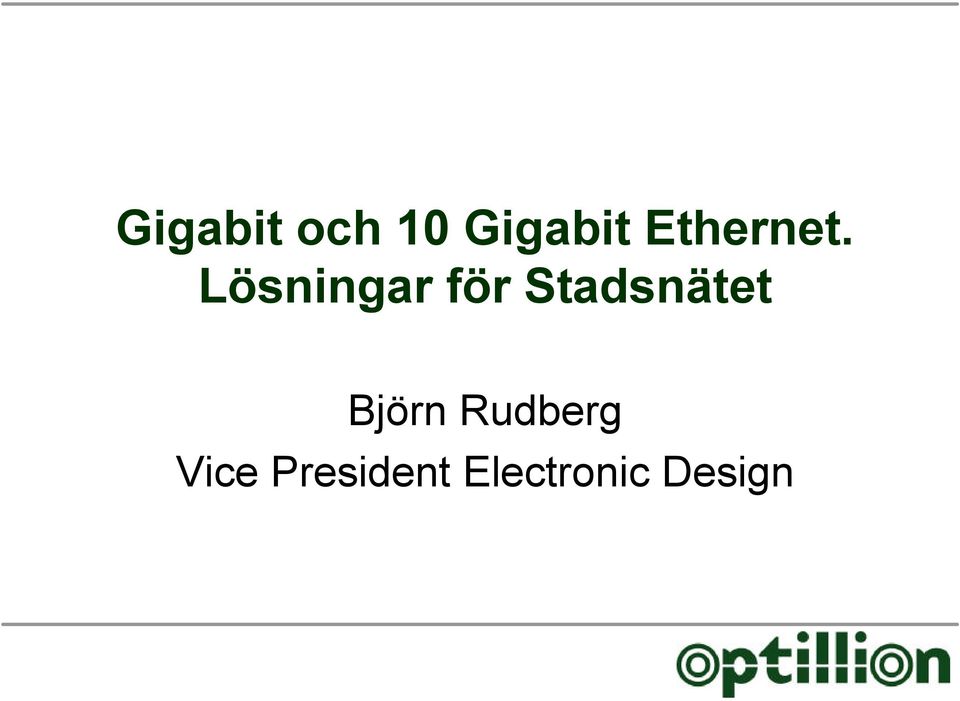 Gigabit och 10 Gigabit Ethernet. Lösningar för Stadsnätet

Björn Rudberg

Vice President Electronic Design

optillion